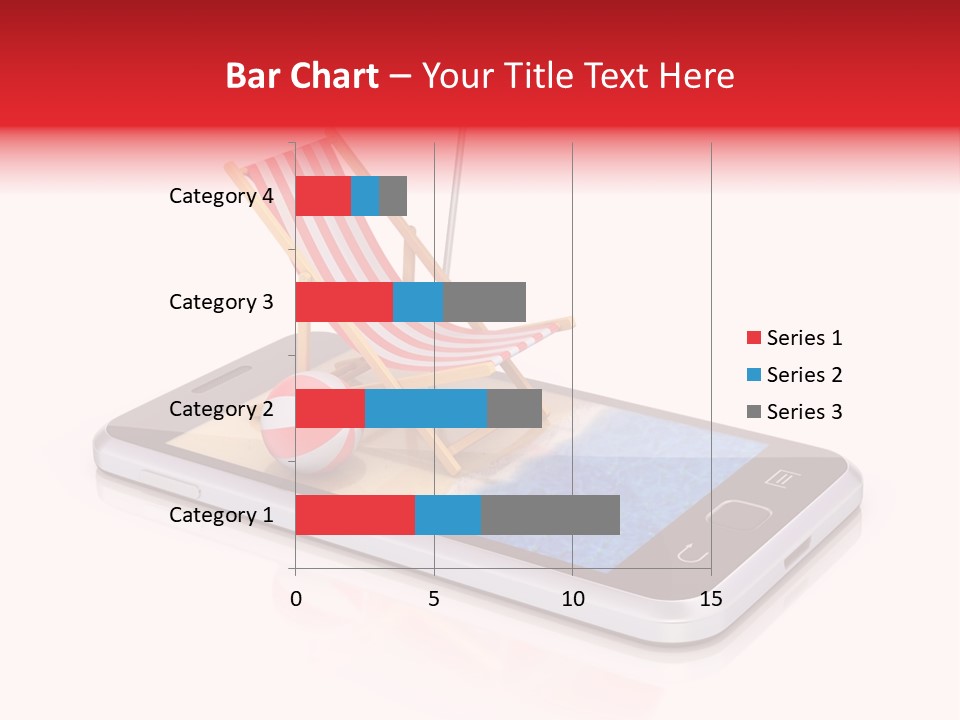 Bar Chart – Your Title Text Here

Category 4
Category 3
Category 2
Category 1

0 5 10 15

Series 1
Series 2
Series 3